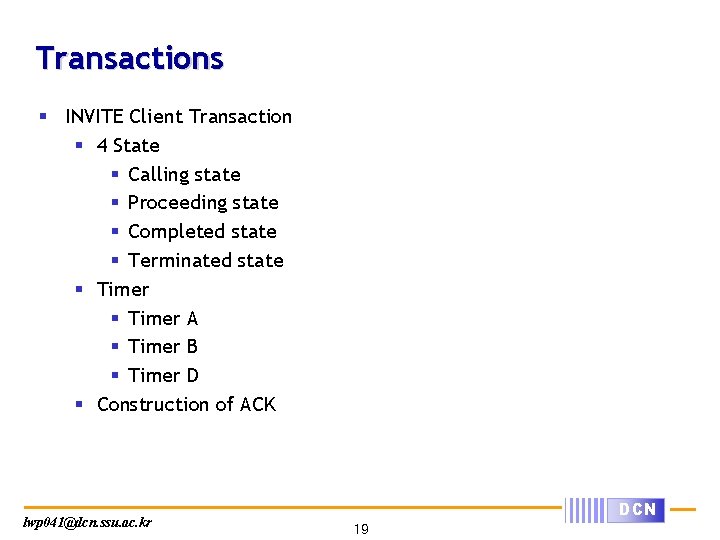 Transactions

- INVITE Client Transaction
  - 4 State
    - Calling state
    - Proceeding state
    - Completed state
    - Terminated state
  - Timer
    - Timer A
    - Timer B
    - Timer D
  - Construction of ACK

lwp041@dcn.ssu.ac.kr

19

DCN